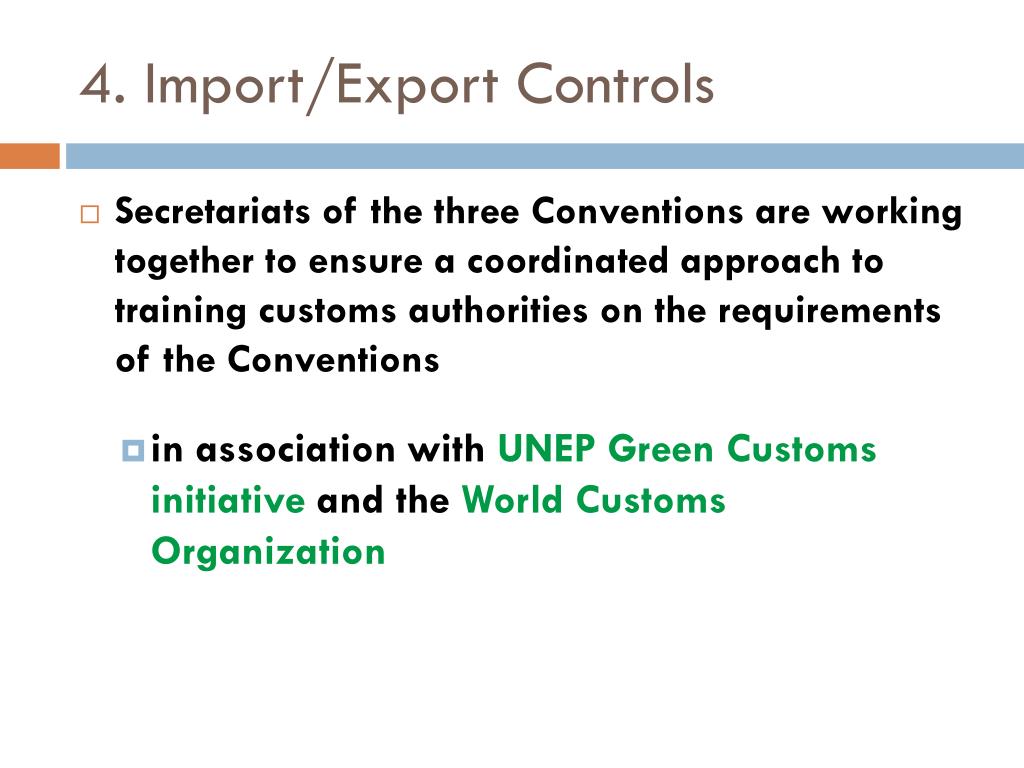 4. Import/Export Controls

Secretariats of the three Conventions are working together to ensure a coordinated approach to training customs authorities on the requirements of the Conventions

in association with UNEP Green Customs initiative and the World Customs Organization